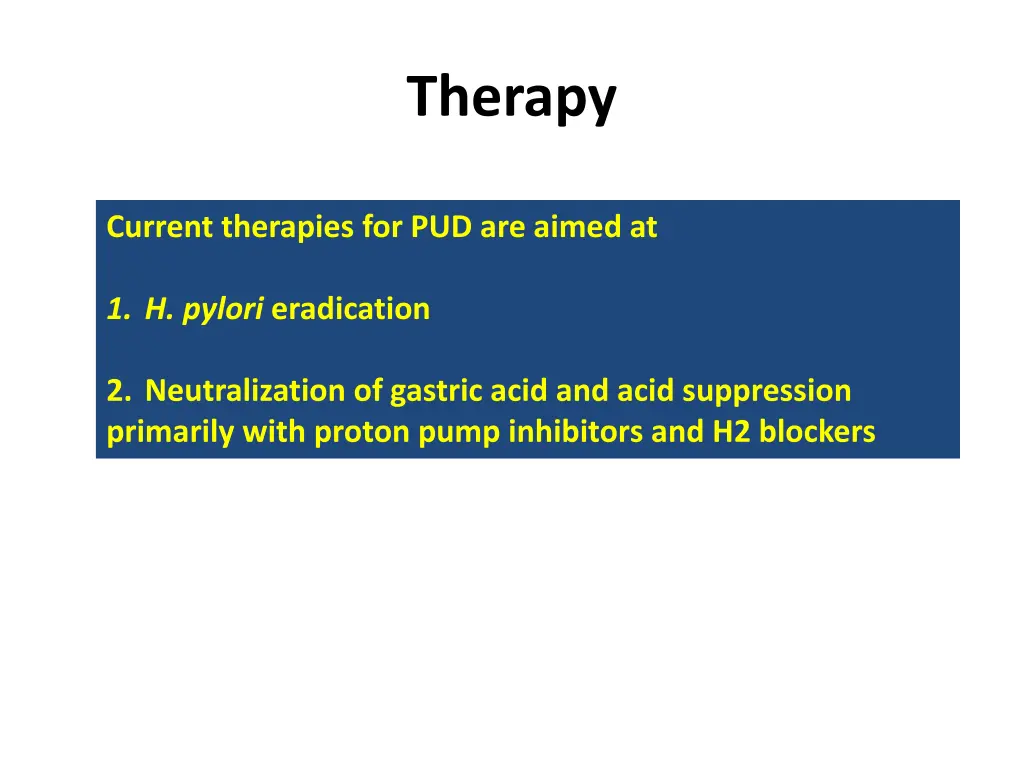 Therapy

Current therapies for PUD are aimed at

1. H. pylori eradication

2. Neutralization of gastric acid and acid suppression primarily with proton pump inhibitors and H2 blockers